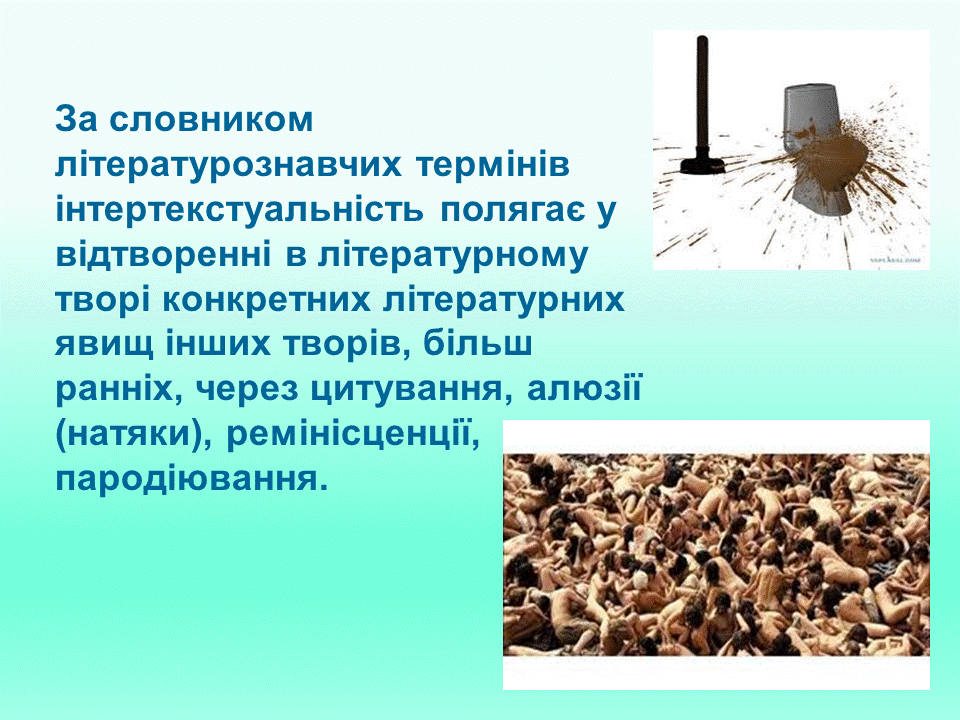 За словником літературознавчих термінів інтертекстуальність полягає у відтворенні в літературному творі конкретних літературних явищ інших творів, більш ранніх, через цитування, алюзії (натяки), ремінісценції, пародіювання.